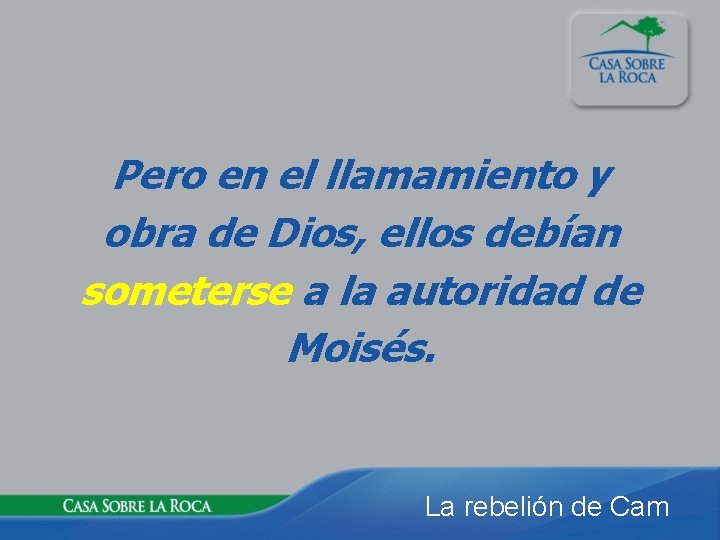 CASA SOBRE LA ROCA

Pero en el llamamiento y obra de Dios, ellos debían someterse a la autoridad de Moisés.

CASA SOBRE LA ROCA

La rebelión de Cam